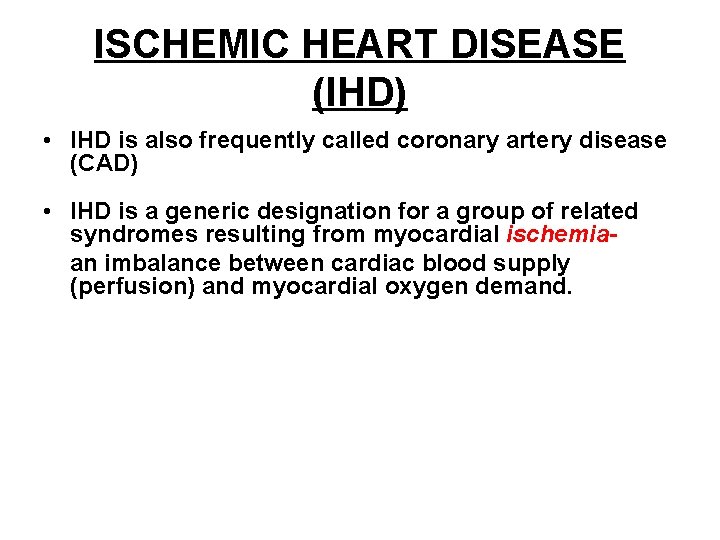 ISCHEMIC HEART DISEASE (IHD)

• IHD is also frequently called coronary artery disease (CAD)

• IHD is a generic designation for a group of related syndromes resulting from myocardial ischemia-

an imbalance between cardiac blood supply (perfusion) and myocardial oxygen demand.